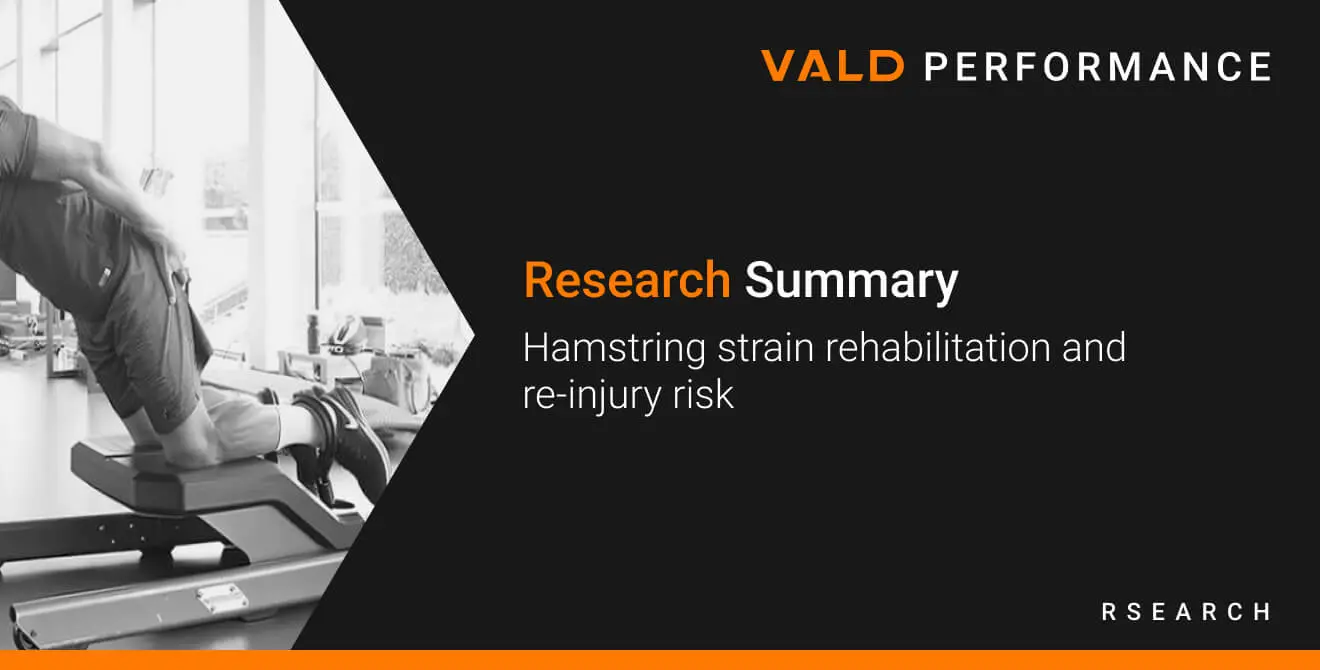 VALD PERFORMANCE

Research Summary

Hamstring strain rehabilitation and re-injury risk

RSEARCH